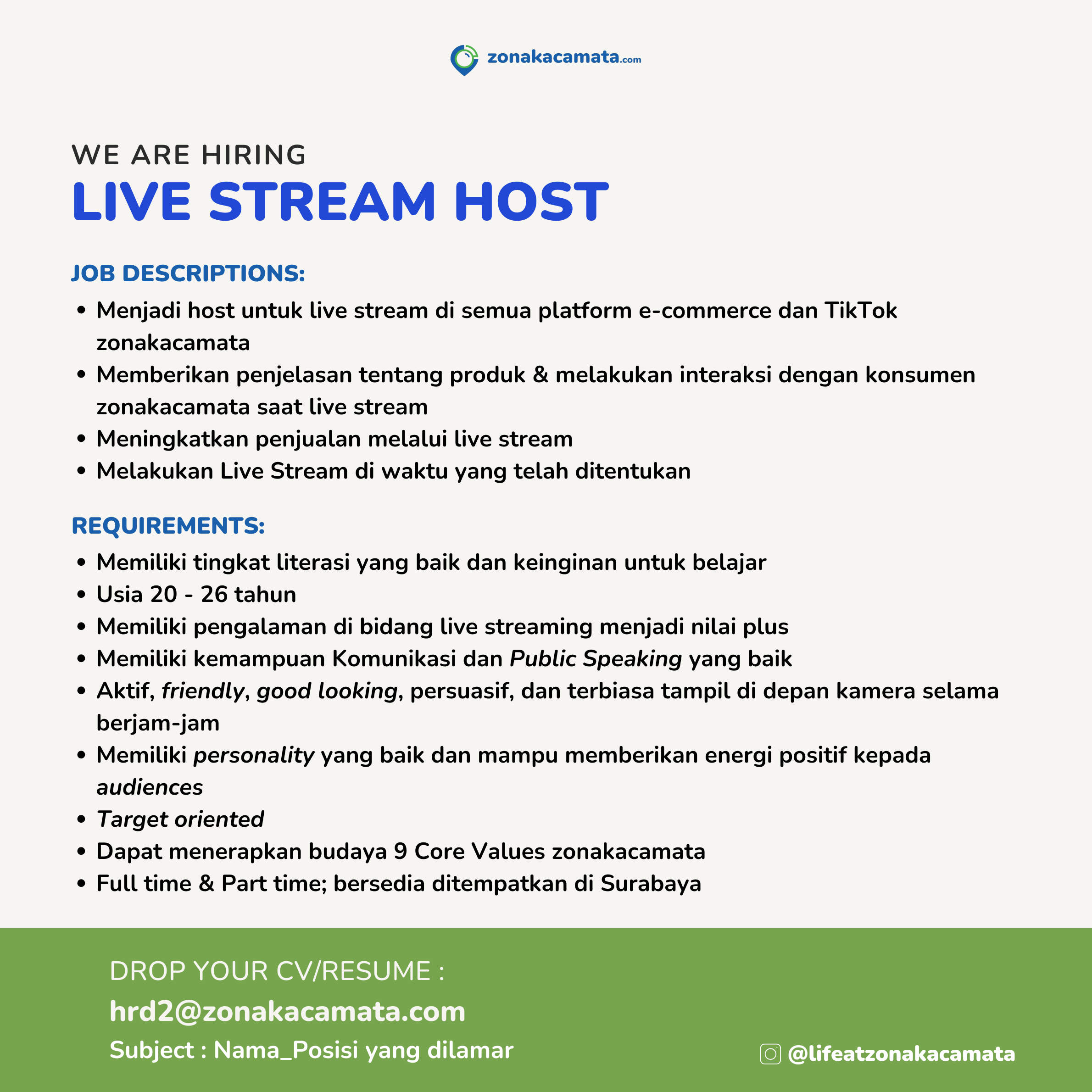 zonakacamata.com

WE ARE HIRING
LIVE STREAM HOST

JOB DESCRIPTIONS:
• Menjadi host untuk live stream di semua platform e-commerce dan TikTok zonakacamata
• Memberikan penjelasan tentang produk & melakukan interaksi dengan konsumen zonakacamata saat live stream
• Meningkatkan penjualan melalui live stream
• Melakukan Live Stream di waktu yang telah ditentukan

REQUIREMENTS:
• Memiliki tingkat literasi yang baik dan keinginan untuk belajar
• Usia 20 - 26 tahun
• Memiliki pengalaman di bidang live streaming menjadi nilai plus
• Memiliki kemampuan Komunikasi dan Public Speaking yang baik
• Aktif, friendly, good looking, persuasif, dan terbiasa tampil di depan kamera selama berjam-jam
• Memiliki personality yang baik dan mampu memberikan energi positif kepada audiences
• Target oriented
• Dapat menerapkan budaya 9 Core Values zonakacamata
• Full time & Part time; bersedia ditempatkan di Surabaya

DROP YOUR CV/RESUME :
hrd2@zonakacamata.com
Subject : Nama_Posisi yang dilamar

@lifeatzonakacamata